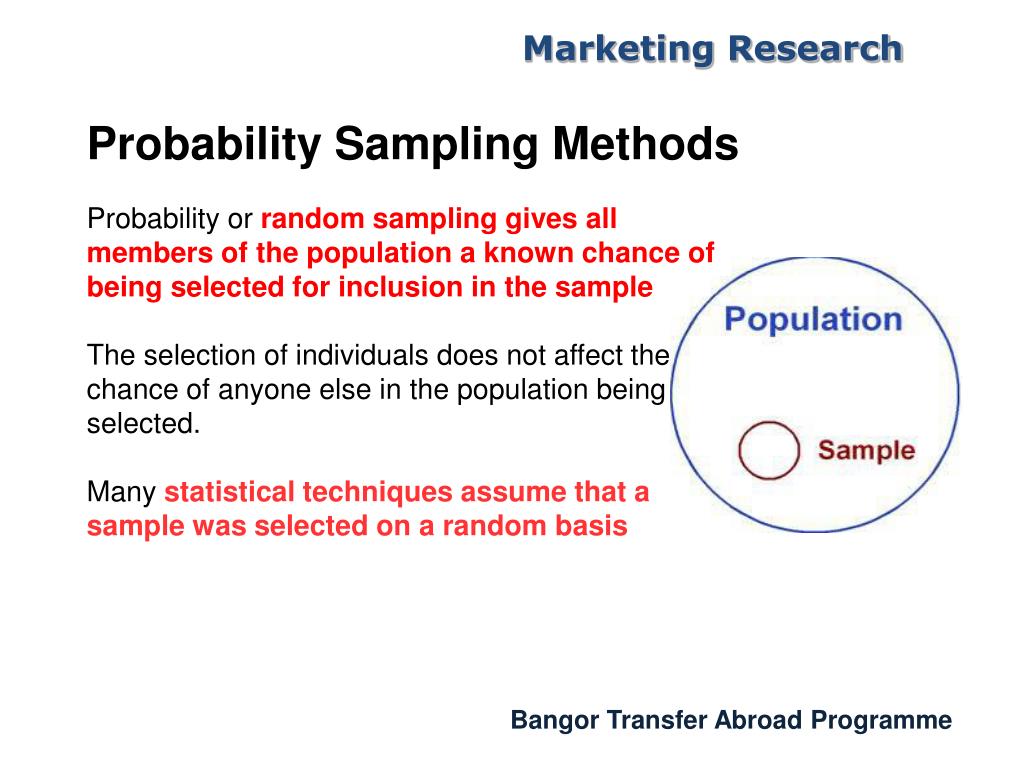 Marketing Research

Probability Sampling Methods

Probability or random sampling gives all members of the population a known chance of being selected for inclusion in the sample

The selection of individuals does not affect the chance of anyone else in the population being selected.

Many statistical techniques assume that a sample was selected on a random basis

Population

Sample

Bangor Transfer Abroad Programme